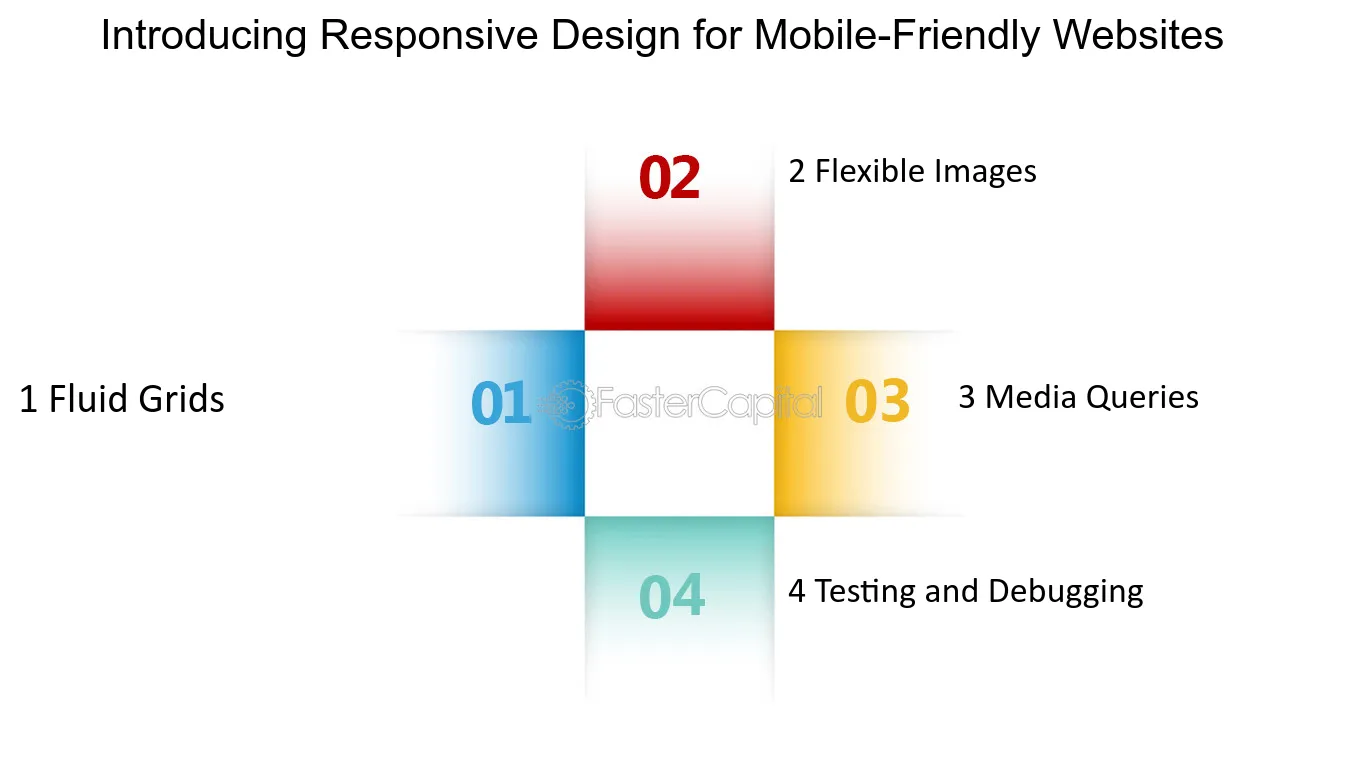 Introducing Responsive Design for Mobile-Friendly Websites

02

2 Flexible Images

1 Fluid Grids

01

FasterCapital

03

3 Media Queries

04

4 Testing and Debugging